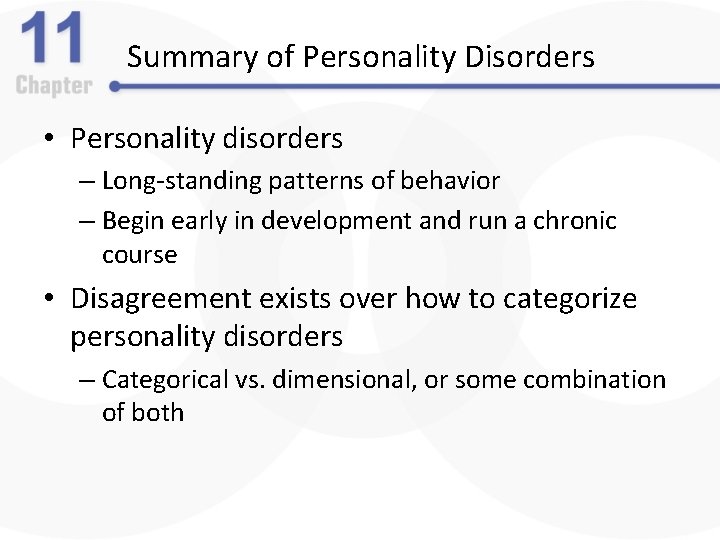 11
Chapter

Summary of Personality Disorders

• Personality disorders
– Long-standing patterns of behavior
– Begin early in development and run a chronic course

• Disagreement exists over how to categorize personality disorders
– Categorical vs. dimensional, or some combination of both